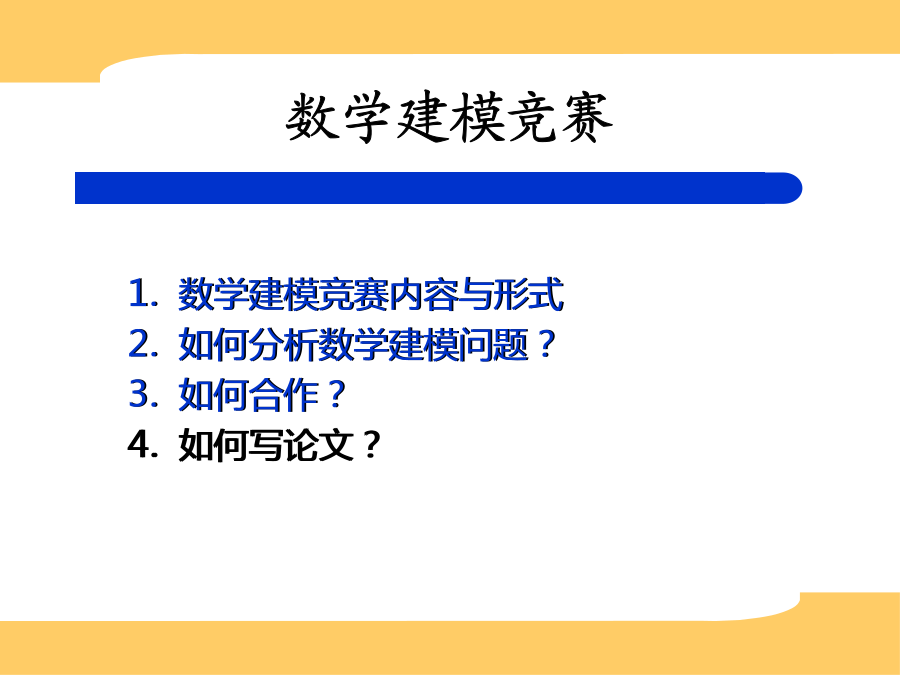 数学建模竞赛

1. 数学建模竞赛内容与形式
2. 如何分析数学建模问题？
3. 如何合作？
4. 如何写论文？